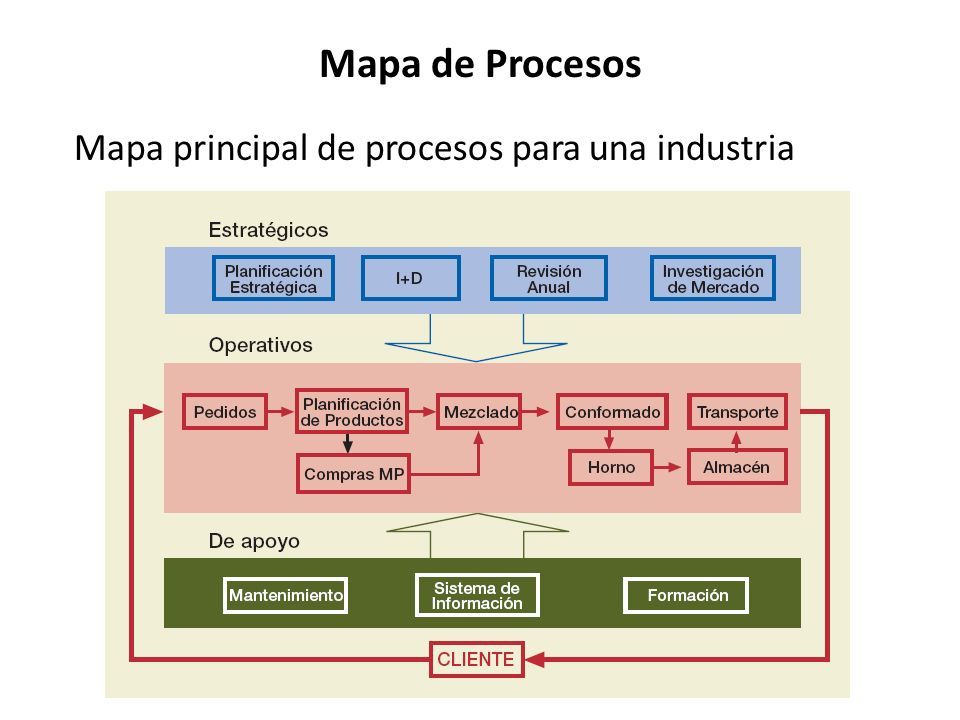 Mapa de Procesos

Mapa principal de procesos para una industria

Estratégicos

Planificación Estratégica

I+D

Revisión Anual

Investigación de Mercado

Operativos

Pedidos

Planificación de Productos

Mezclado

Conformado

Transporte

Compras MP

Horno

Almacén

De apoyo

Mantenimiento

Sistema de Información

Formación

CLIENTE